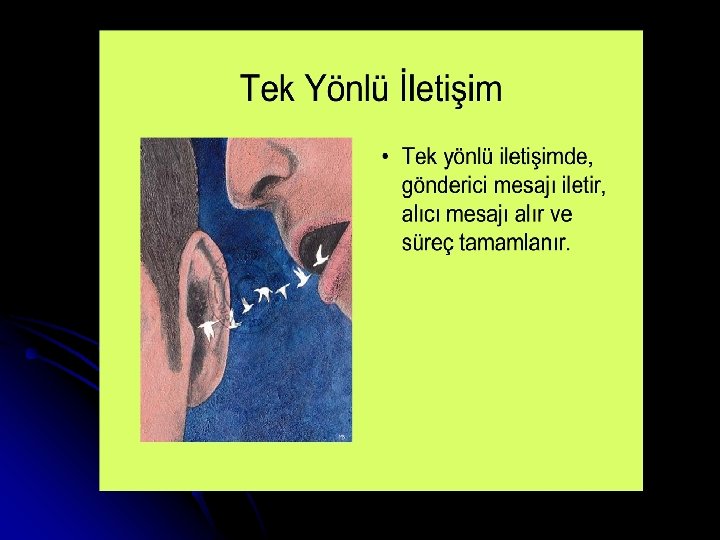 Tek Yönlü İletişim

• Tek yönlü iletişimde, gönderici mesajı iletir, alıcı mesajı alır ve süreç tamamlanır.